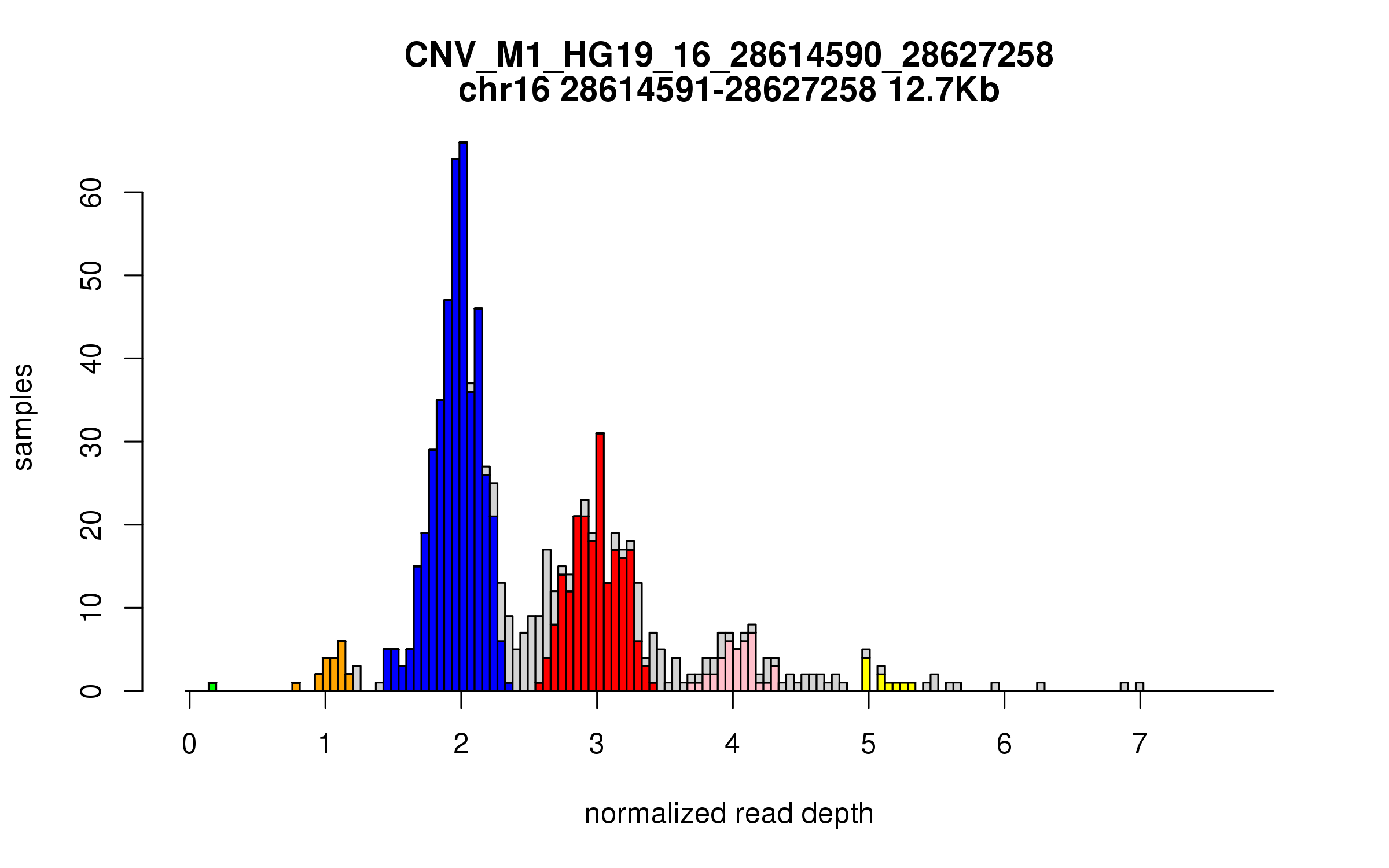 CNV_M1_HG19_16_28614590_28627258
chr16 28614591-28627258 12.7Kb

samples

0
10
20
30
40
50
60

0
1
2
3
4
5
6
7

normalized read depth